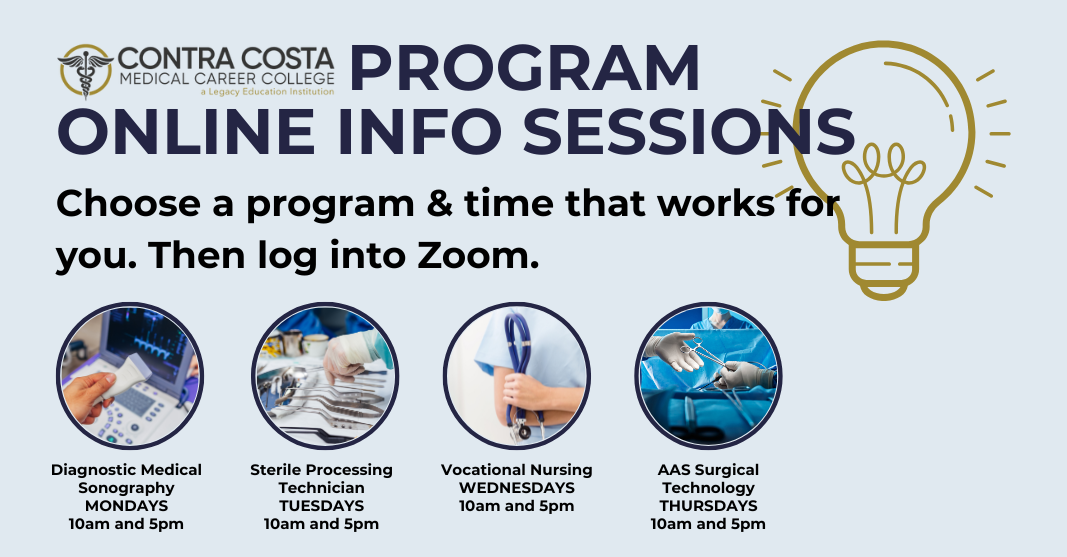 CONTRA COSTA
MEDICAL CAREER COLLEGE
a Legacy Education Institution

PROGRAM
ONLINE INFO SESSIONS

Choose a program & time that works for you. Then log into Zoom.

Diagnostic Medical Sonography
MONDAYS
10am and 5pm

Sterile Processing Technician
TUESDAYS
10am and 5pm

Vocational Nursing
WEDNESDAYS
10am and 5pm

AAS Surgical Technology
THURSDAYS
10am and 5pm